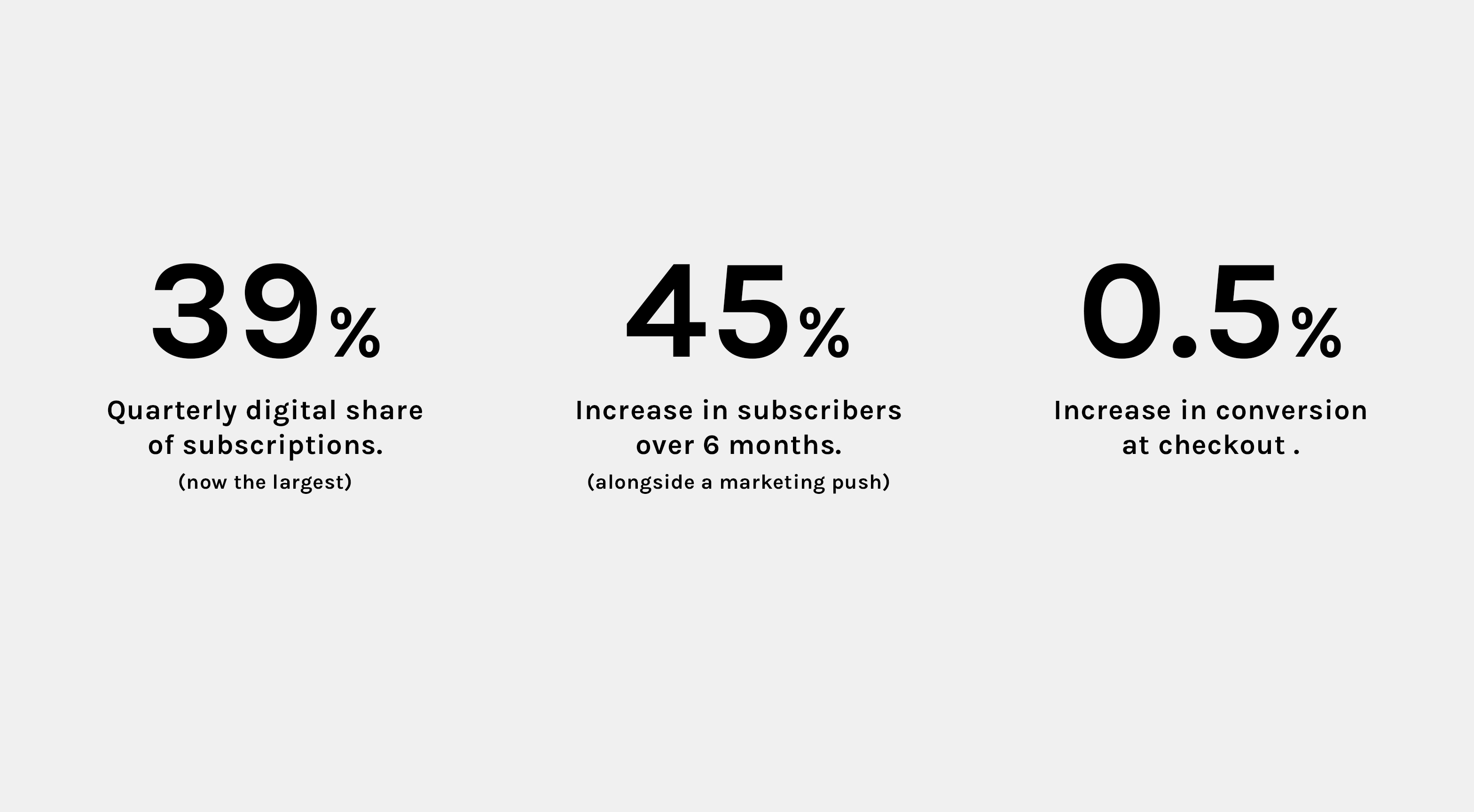 39%

Quarterly digital share of subscriptions.

(now the largest)

45%

Increase in subscribers over 6 months.

(alongside a marketing push)

0.5%

Increase in conversion at checkout .